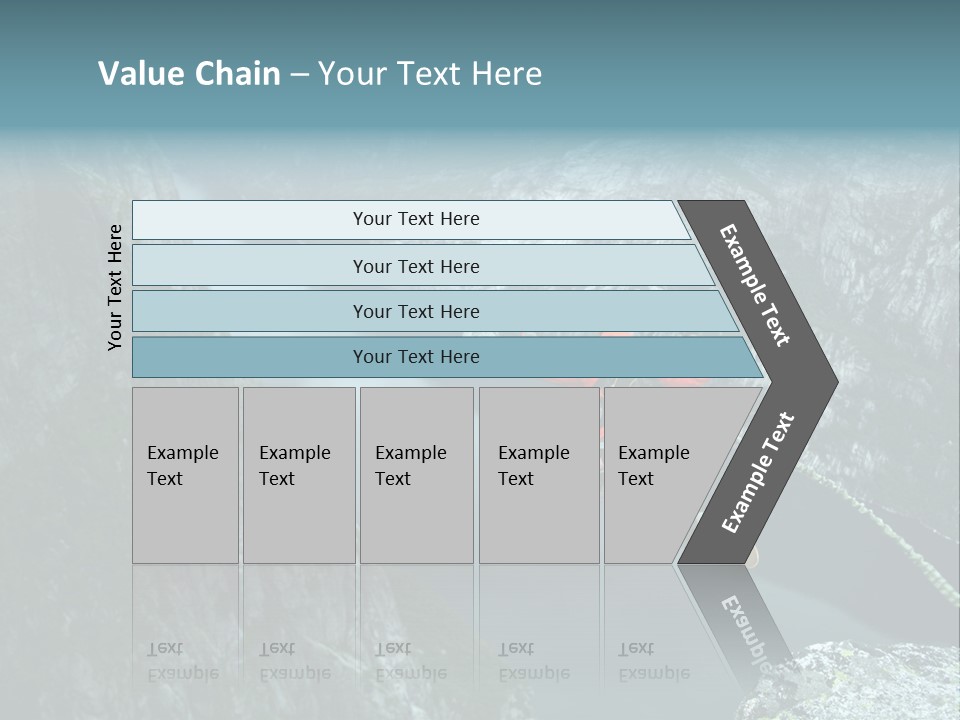 Value Chain – Your Text Here

Your Text Here

Your Text Here

Your Text Here

Your Text Here

Your Text Here

Example Text

Example Text

Example Text

Example Text

Example Text

Example Text

Example Text